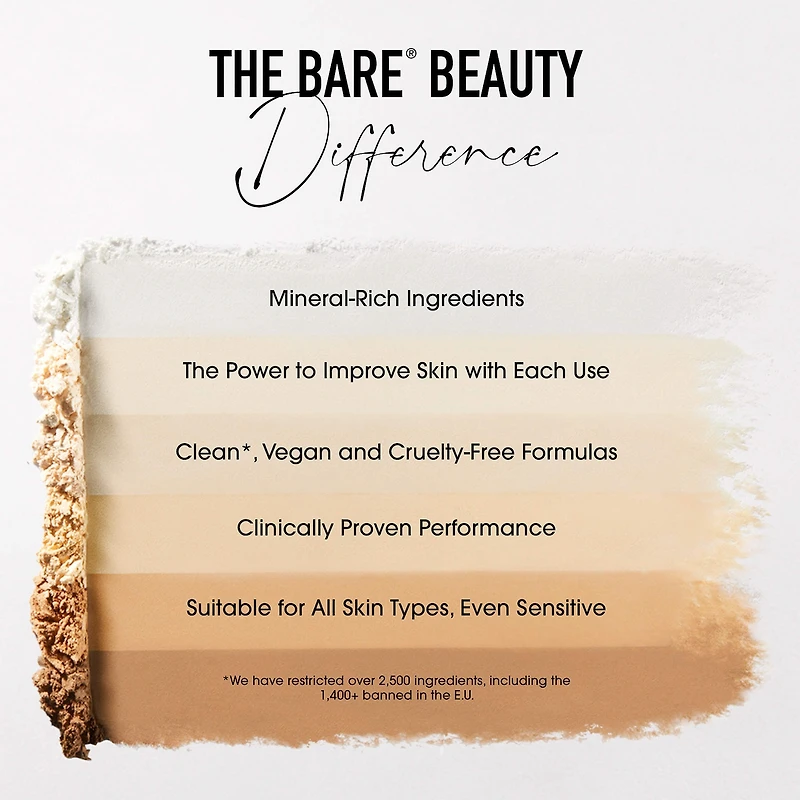 THE BARE® BEAUTY
Difference

Mineral-Rich Ingredients

The Power to Improve Skin with Each Use

Clean*, Vegan and Cruelty-Free Formulas

Clinically Proven Performance

Suitable for All Skin Types, Even Sensitive

*We have restricted over 2,500 ingredients, including the 1,400+ banned in the E.U.